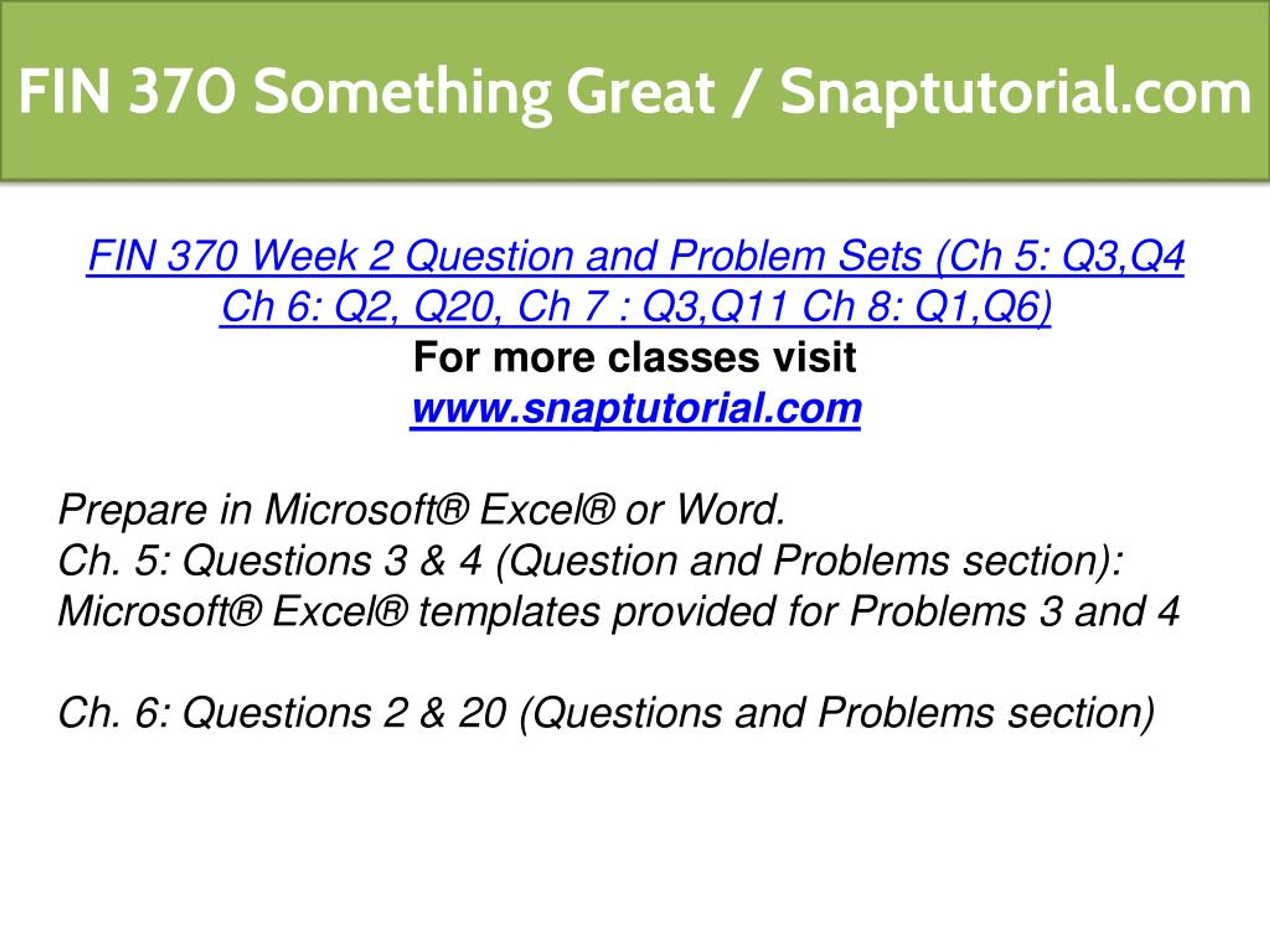 FIN 370 Something Great / Snaptutorial.com

FIN 370 Week 2 Question and Problem Sets (Ch 5: Q3,Q4 Ch 6: Q2, Q20, Ch 7 : Q3,Q11 Ch 8: Q1,Q6)
For more classes visit
www.snaptutorial.com

Prepare in Microsoft® Excel® or Word.
Ch. 5: Questions 3 & 4 (Question and Problems section): Microsoft® Excel® templates provided for Problems 3 and 4

Ch. 6: Questions 2 & 20 (Questions and Problems section)